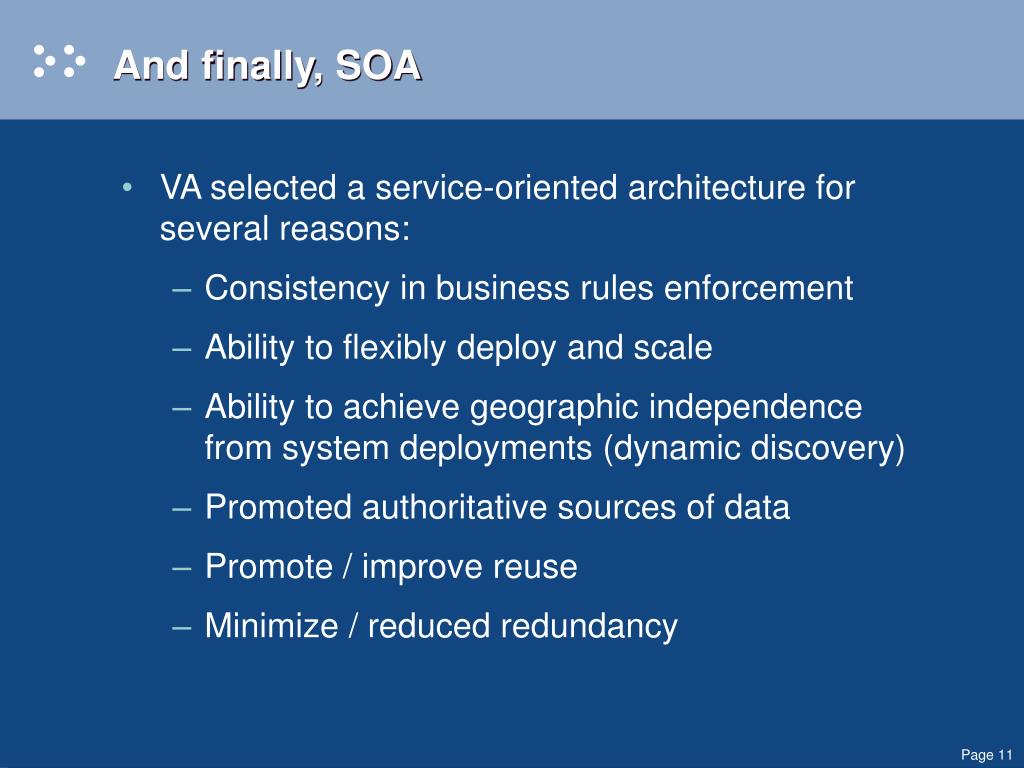 And finally, SOA

• VA selected a service-oriented architecture for several reasons:

– Consistency in business rules enforcement

– Ability to flexibly deploy and scale

– Ability to achieve geographic independence from system deployments (dynamic discovery)

– Promoted authoritative sources of data

– Promote / improve reuse

– Minimize / reduced redundancy

Page 11